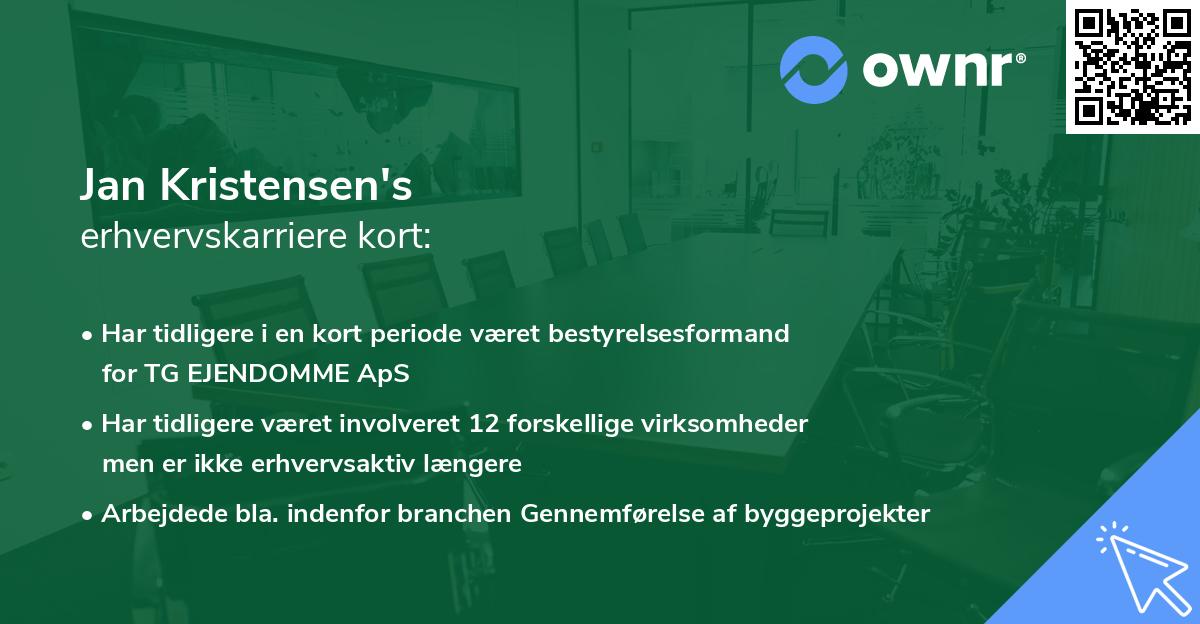 ownr®

Jan Kristensen's
erhvervskarriere kort:

• Har tidligere i en kort periode været bestyrelsesformand for TG EJENDOMME ApS

• Har tidligere været involveret 12 forskellige virksomheder men er ikke erhvervsaktiv længere

• Arbejdede bla. indenfor branchen Gennemførelse af byggeprojekter